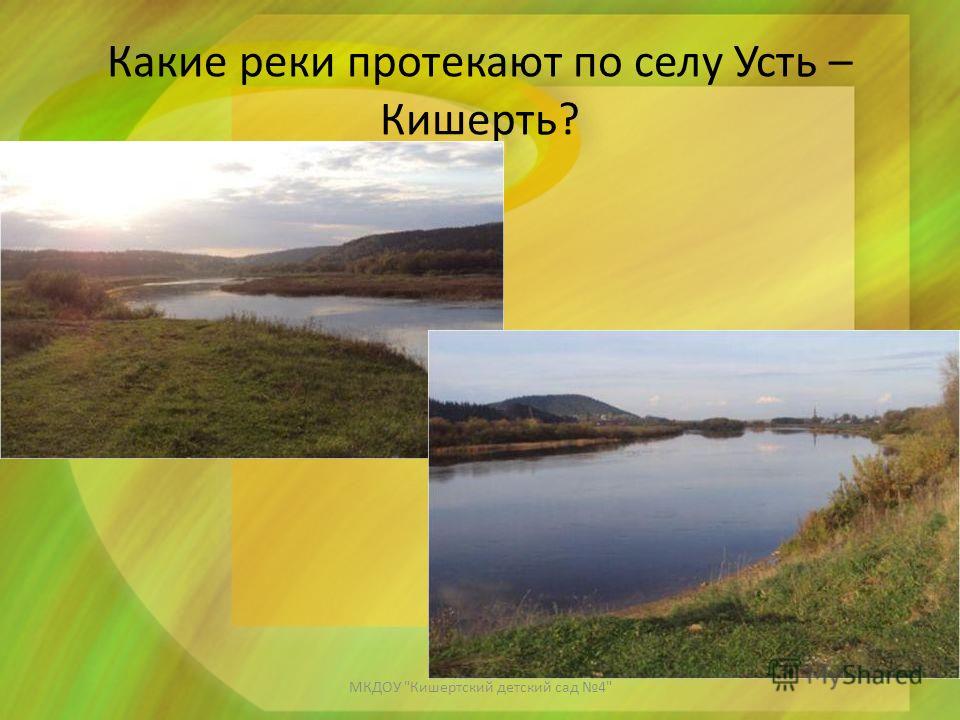 Какие реки протекают по селу Усть – Кишерть?

МКДОУ "Кишертский детский сад №4"

MyShared